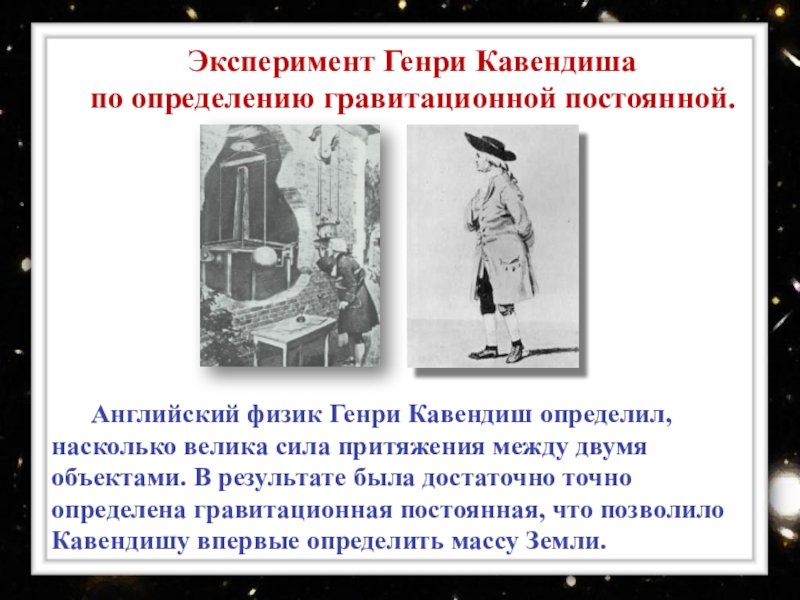 Эксперимент Генри Кавендиша по определению гравитационной постоянной.

Английский физик Генри Кавендиш определил, насколько велика сила притяжения между двумя объектами. В результате была достаточно точно определена гравитационная постоянная, что позволило Кавендишу впервые определить массу Земли.